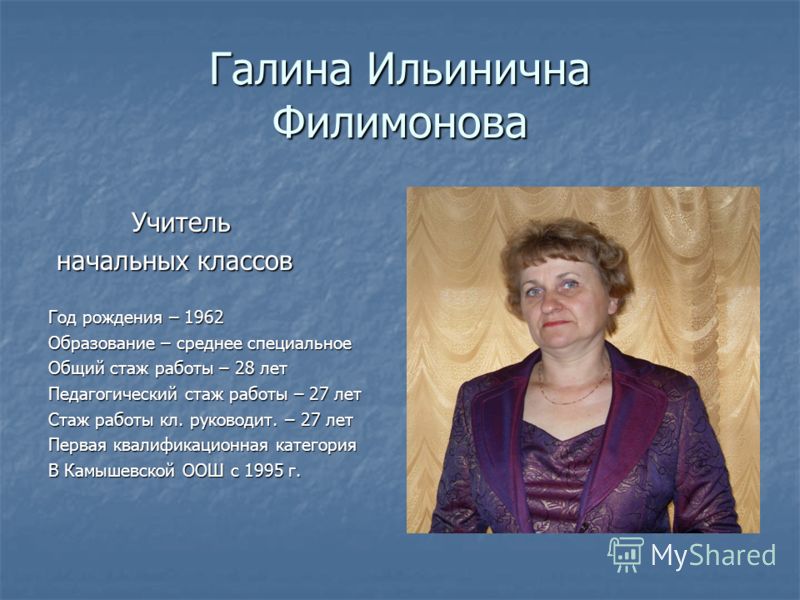 Галина Ильинична Филимонова

Учитель начальных классов

Год рождения – 1962
Образование – среднее специальное
Общий стаж работы – 28 лет
Педагогический стаж работы – 27 лет
Стаж работы кл. руководит. – 27 лет
Первая квалификационная категория
В Камышевской ООШ с 1995 г.

MyShared